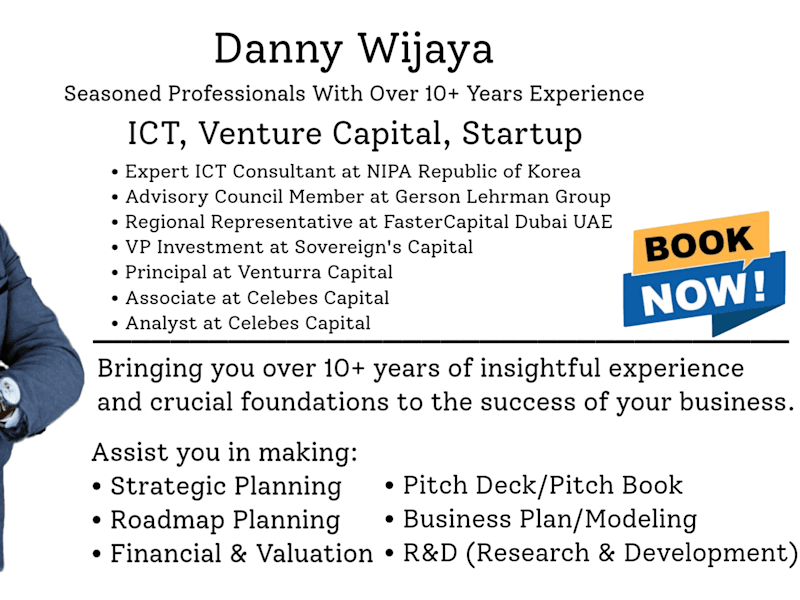 Danny Wijaya

Seasoned Professionals With Over 10+ Years Experience

ICT, Venture Capital, Startup

• Expert ICT Consultant at NIPA Republic of Korea
• Advisory Council Member at Gerson Lehrman Group
• Regional Representative at FasterCapital Dubai UAE
• VP Investment at Sovereign's Capital
• Principal at Venturra Capital
• Associate at Celebes Capital
• Analyst at Celebes Capital

BOOK NOW!

Bringing you over 10+ years of insightful experience and crucial foundations to the success of your business.

Assist you in making:
• Strategic Planning
• Roadmap Planning
• Financial & Valuation
• Pitch Deck/Pitch Book
• Business Plan/Modeling
• R&D (Research & Development)